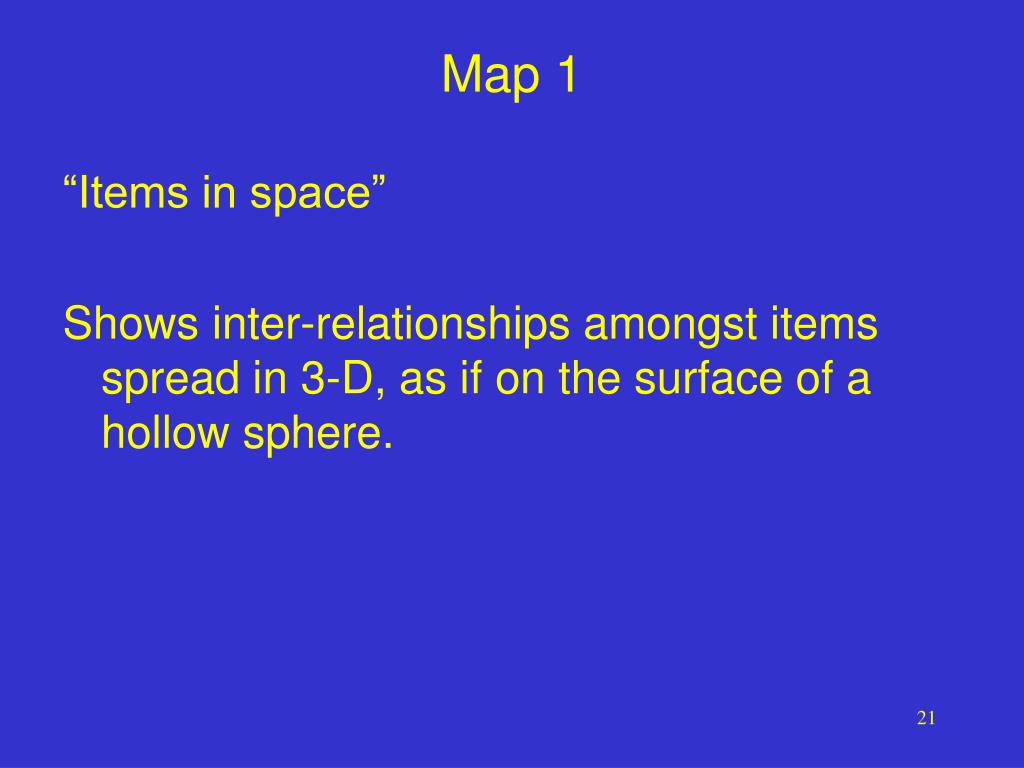 Map 1

“Items in space”

Shows inter-relationships amongst items spread in 3-D, as if on the surface of a hollow sphere.

21